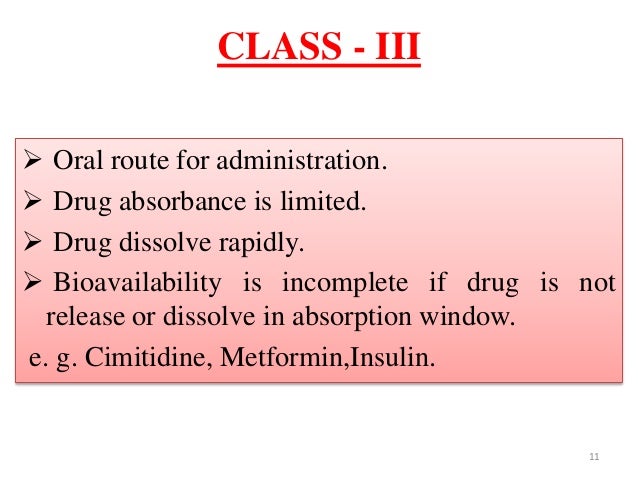 CLASS - III

➢ Oral route for administration.
➢ Drug absorbance is limited.
➢ Drug dissolve rapidly.
➢ Bioavailability is incomplete if drug is not release or dissolve in absorption window.
e. g. Cimitidine, Metformin,Insulin.

11